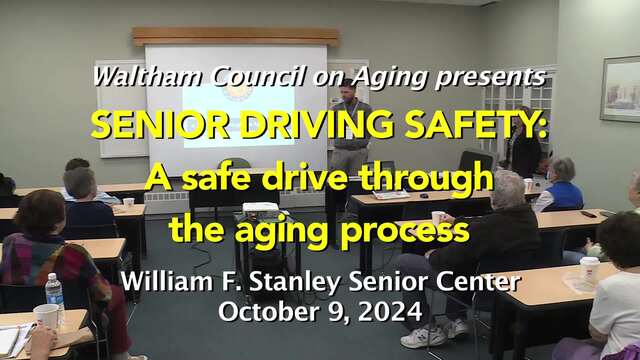 Waltham Council on Aging presents
SENIOR DRIVING SAFETY:
A safe drive through the aging process
William F. Stanley Senior Center
October 9, 2024